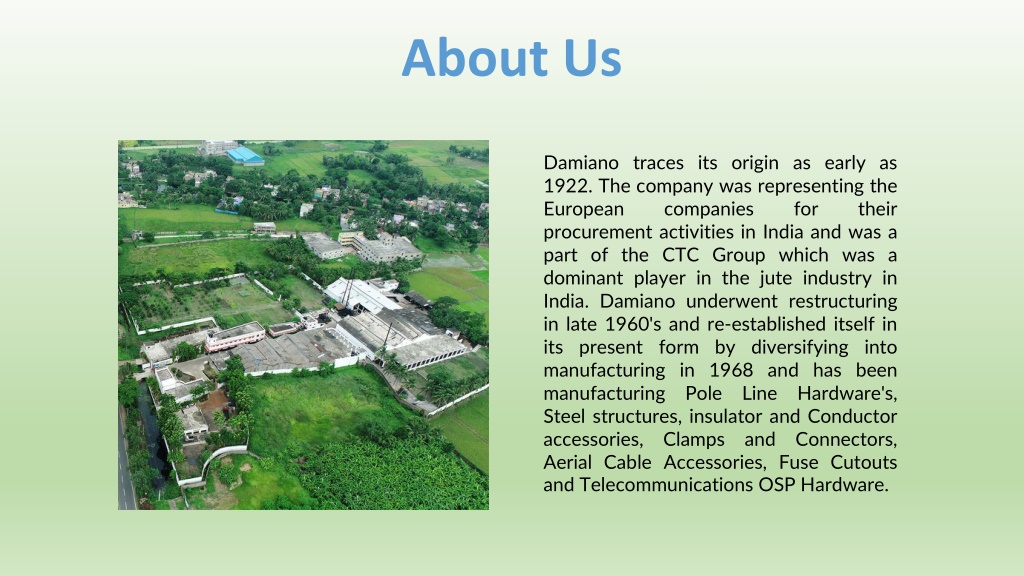 About Us

Damiano traces its origin as early as 1922. The company was representing the European companies for their procurement activities in India and was a part of the CTC Group which was a dominant player in the jute industry in India. Damiano underwent restructuring in late 1960's and re-established itself in its present form by diversifying into manufacturing in 1968 and has been manufacturing Pole Line Hardware's, Steel structures, insulator and Conductor accessories, Clamps and Connectors, Aerial Cable Accessories, Fuse Cutouts and Telecommunications OSP Hardware.